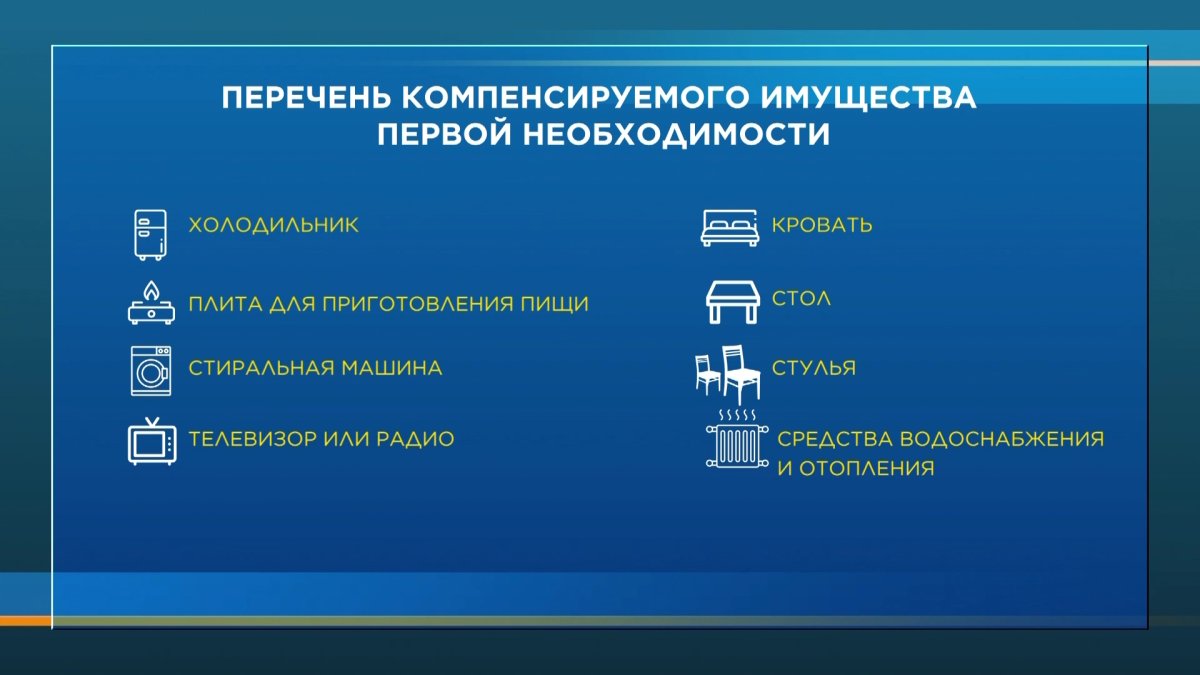 ПЕРЕЧЕНЬ КОМПЕНСИРУЕМОГО ИМУЩЕСТВА ПЕРВОЙ НЕОБХОДИМОСТИ

ХОЛОДИЛЬНИК

ПЛИТА ДЛЯ ПРИГОТОВЛЕНИЯ ПИЩИ

СТИРАЛЬНАЯ МАШИНА

ТЕЛЕВИЗОР ИЛИ РАДИО

КРОВАТЬ

СТОЛ

СТУЛЬЯ

СРЕДСТВА ВОДОСНАБЖЕНИЯ И ОТОПЛЕНИЯ